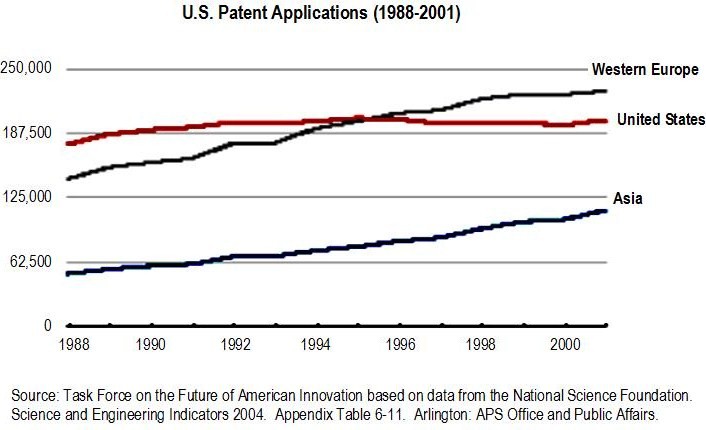 U.S. Patent Applications (1988-2001)

250,000
187,500
125,000
62,500
0

Western Europe
United States
Asia

1988
1990
1992
1994
1996
1998
2000

Source: Task Force on the Future of American Innovation based on data from the National Science Foundation. Science and Engineering Indicators 2004. Appendix Table 6-11. Arlington: APS Office and Public Affairs.